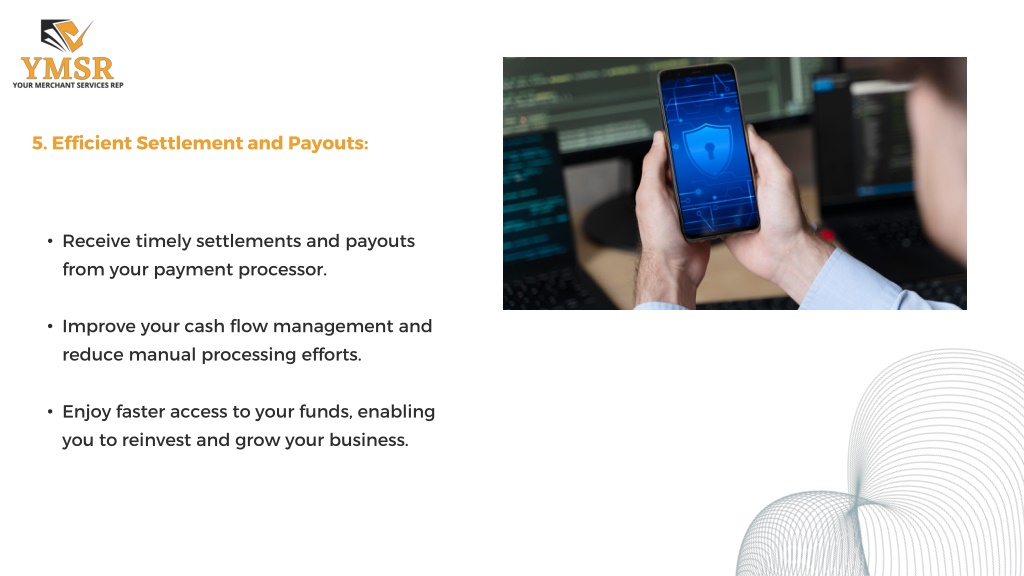 YMSR
YOUR MERCHANT SERVICES REP

5. Efficient Settlement and Payouts:

• Receive timely settlements and payouts from your payment processor.

• Improve your cash flow management and reduce manual processing efforts.

• Enjoy faster access to your funds, enabling you to reinvest and grow your business.